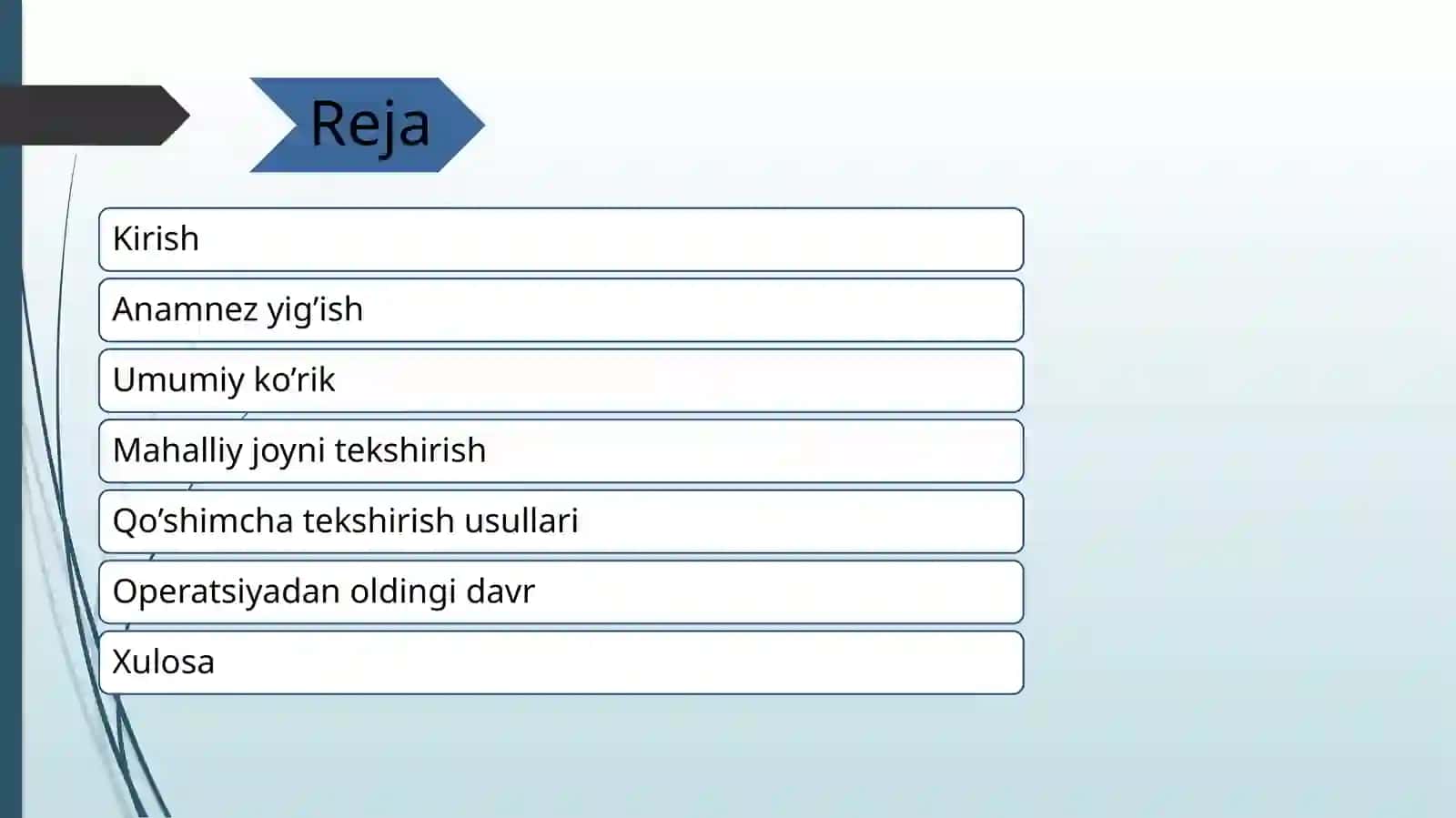 Reja

Kirish

Anamnez yig’ish

Umumiy ko’rik

Mahalliy joyni tekshirish

Qo’shimcha tekshirish usullari

Operatsiyadan oldingi davr

Xulosa